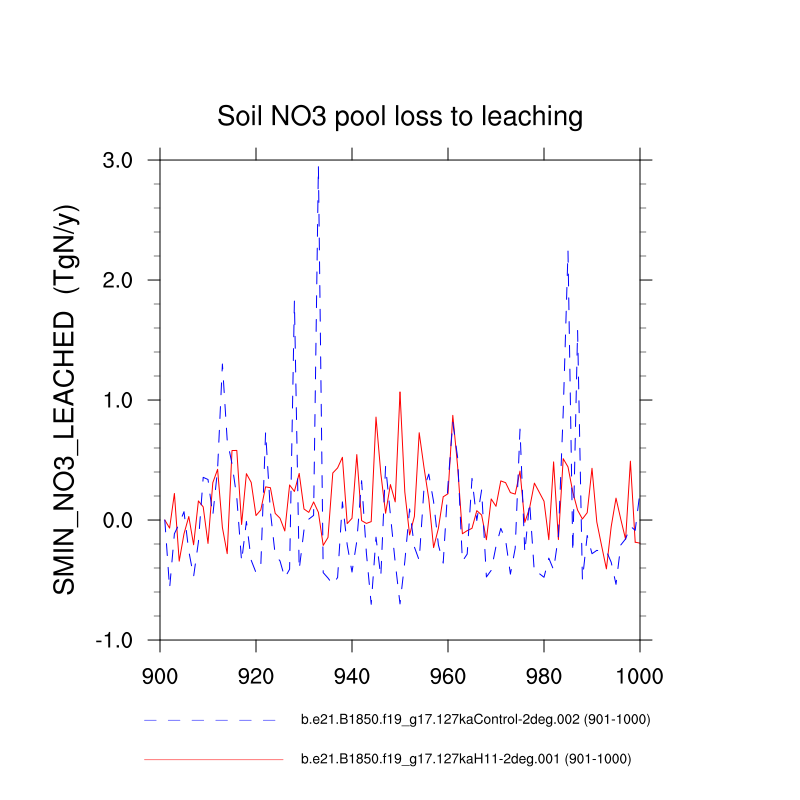 Soil NO3 pool loss to leaching

SMIN_NO3_LEACHED (TgN/y)

3.0
2.0
1.0
0.0
-1.0

900 920 940 960 980 1000

b.e21.B1850.f19_g17.127kaControl-2deg.002 (901-1000)

b.e21.B1850.f19_g17.127kaH11-2deg.001 (901-1000)